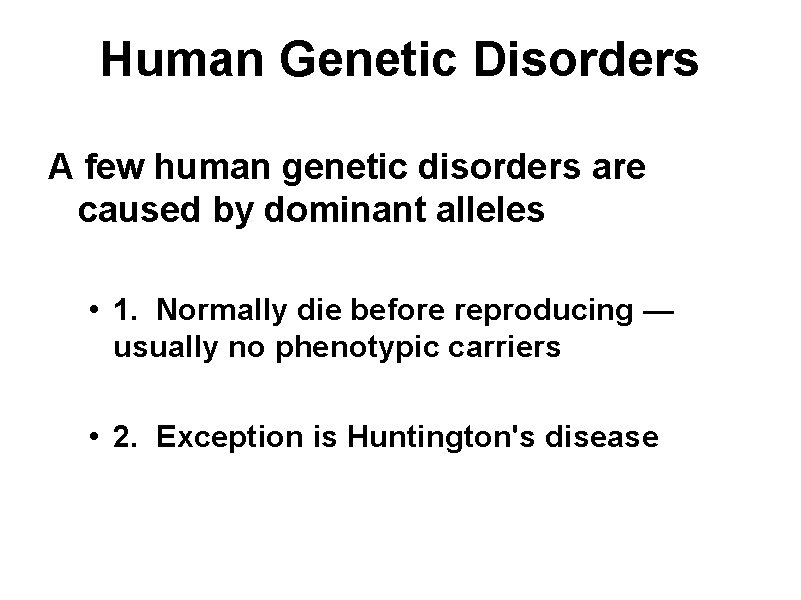 Human Genetic Disorders

A few human genetic disorders are caused by dominant alleles

• 1. Normally die before reproducing — usually no phenotypic carriers

• 2. Exception is Huntington's disease